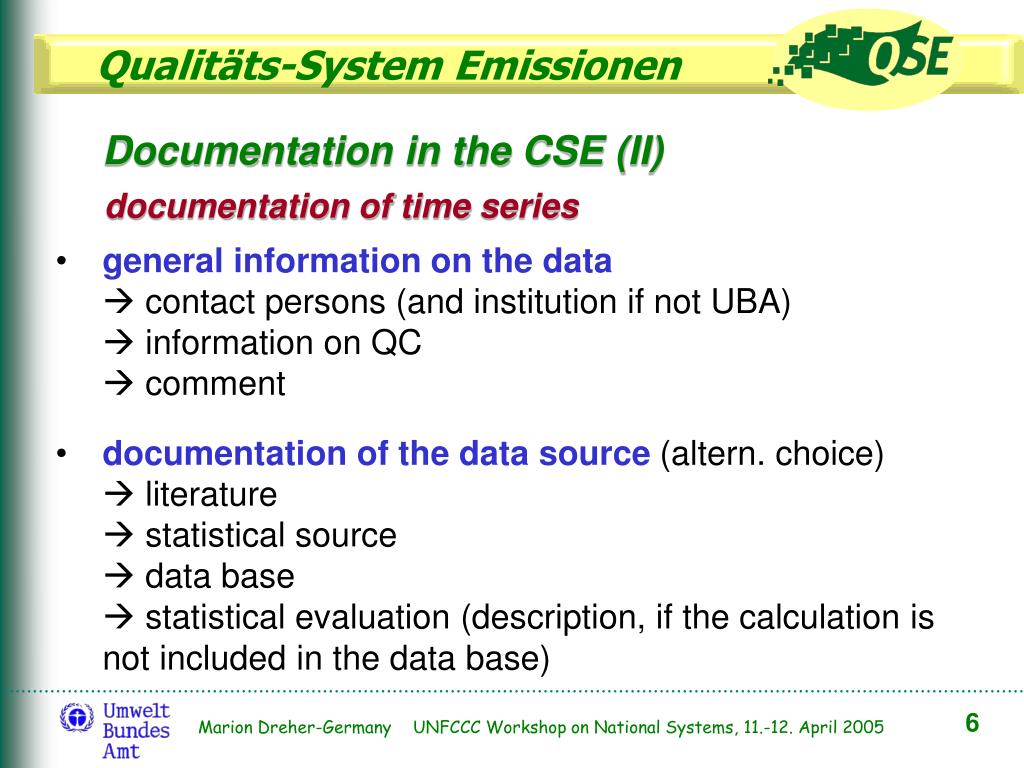 Qualitäts-System Emissionen

QSE

Documentation in the CSE (II)

documentation of time series

• general information on the data
→ contact persons (and institution if not UBA)
→ information on QC
→ comment

• documentation of the data source (altern. choice)
→ literature
→ statistical source
→ data base
→ statistical evaluation (description, if the calculation is not included in the data base)

Umwelt Bundes Amt

Marion Dreher-Germany UNFCCC Workshop on National Systems, 11.-12. April 2005

6